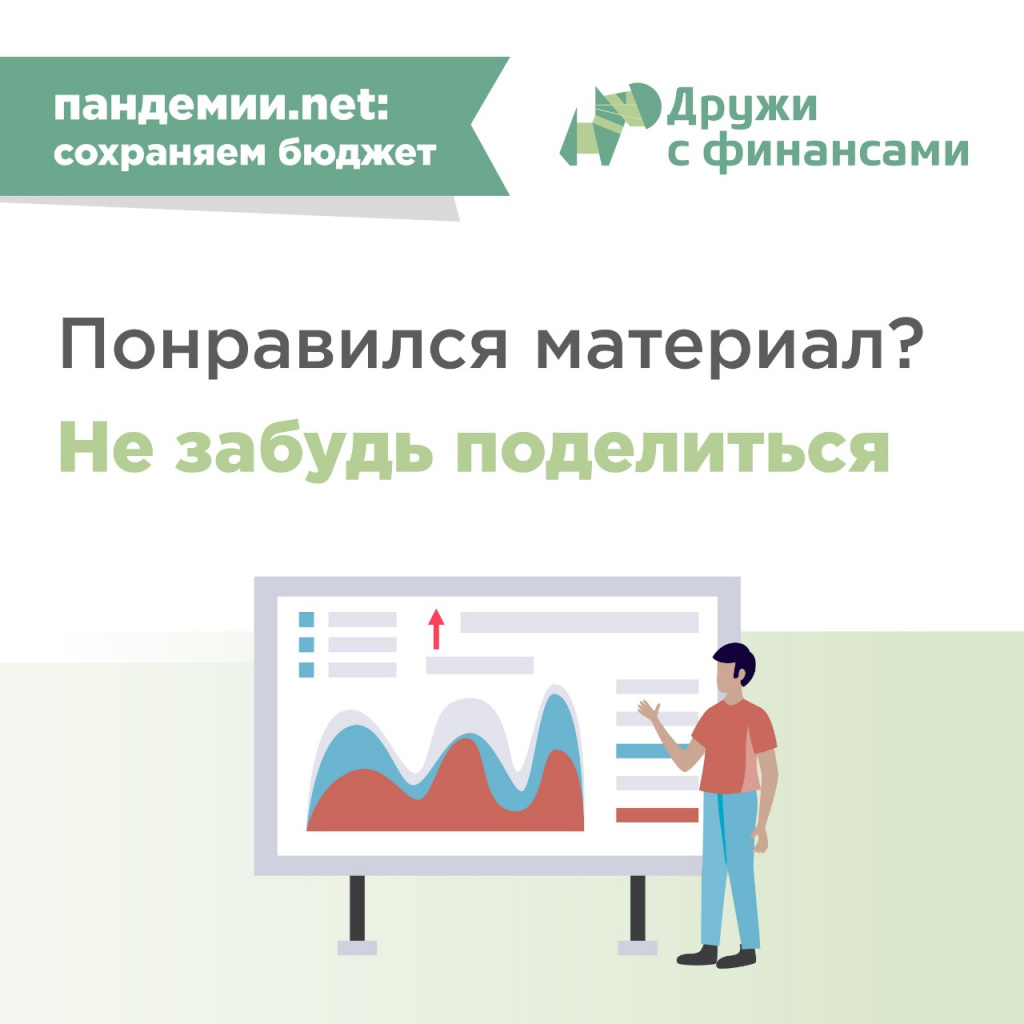 пандемии.net:
сохраняем бюджет

Дружи
с финансами

Понравился материал?
Не забудь поделиться